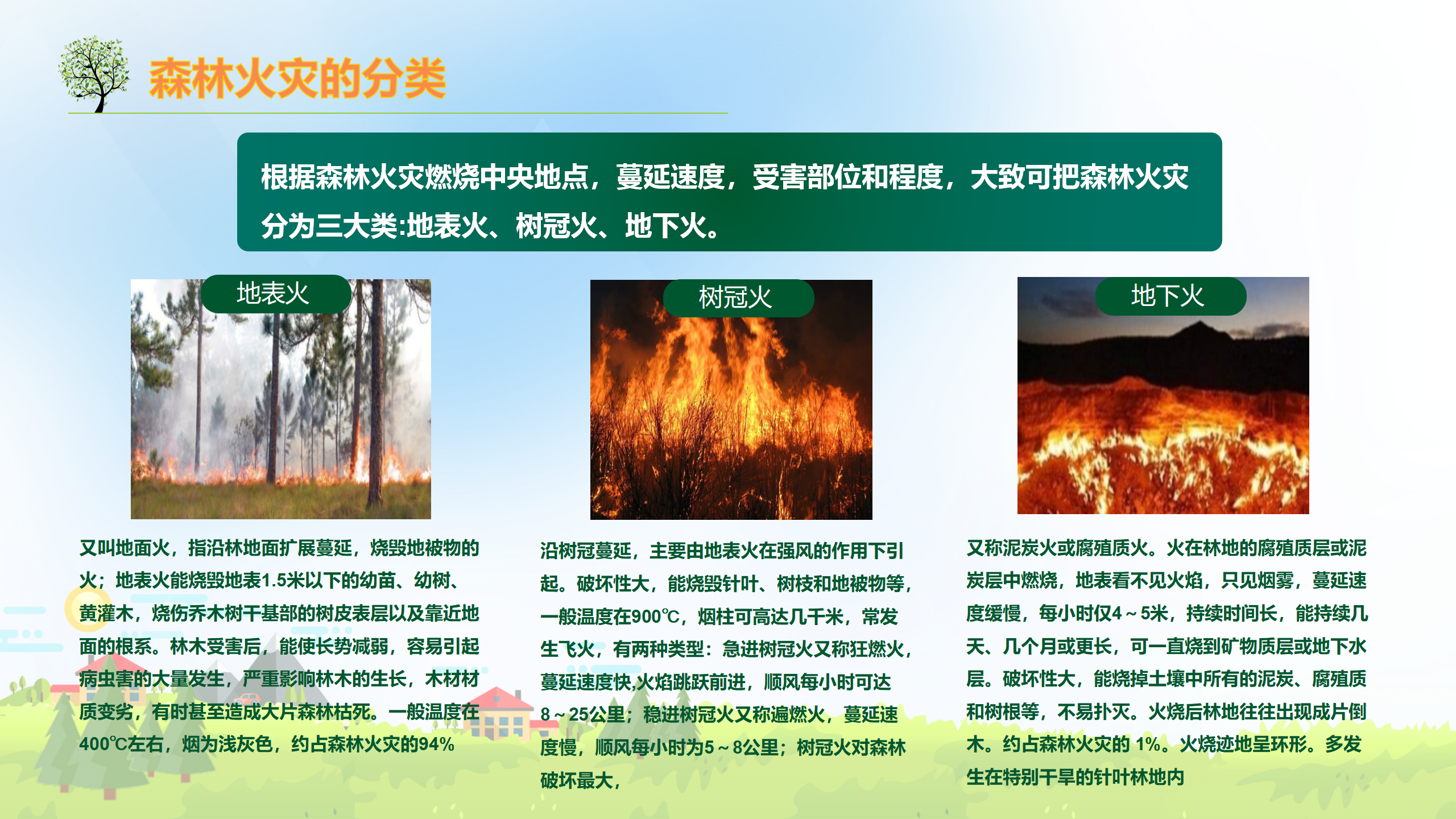 森林火灾的分类

根据森林火灾燃烧中央地点，蔓延速度，受害部位和程度，大致可把森林火灾分为三大类:地表火、树冠火、地下火。

地表火

又叫地面火，指沿林地面扩展蔓延，烧毁地被物的火；地表火能烧毁地表1.5米以下的幼苗、幼树、黄灌木，烧伤乔木树干基部的树皮表层以及靠近地面的根系。林木受害后，能使长势减弱，容易引起病虫害的大量发生，严重影响林木的生长，木材材质变劣，有时甚至造成大片森林枯死。一般温度在400℃左右，烟为浅灰色，约占森林火灾的94%

树冠火

沿树冠蔓延，主要由地表火在强风的作用下引起。破坏性大，能烧毁针叶、树枝和地被物等，一般温度在900℃，烟柱可高达几千米，常发生飞火，有两种类型：急进树冠火又称狂燃火，蔓延速度快,火焰跳跃前进，顺风每小时可达8～25公里；稳进树冠火又称遍燃火，蔓延速度慢，顺风每小时为5～8公里；树冠火对森林破坏最大，

地下火

又称泥炭火或腐殖质火。火在林地的腐殖质层或泥炭层中燃烧，地表看不见火焰，只见烟雾，蔓延速度缓慢，每小时仅4～5米，持续时间长，能持续几天、几个月或更长，可一直烧到矿物质层或地下水层。破坏性大，能烧掉土壤中所有的泥炭、腐殖质和树根等，不易扑灭。火烧后林地往往出现成片倒木。约占森林火灾的 1%。火烧迹地呈环形。多发生在特别干旱的针叶林地内